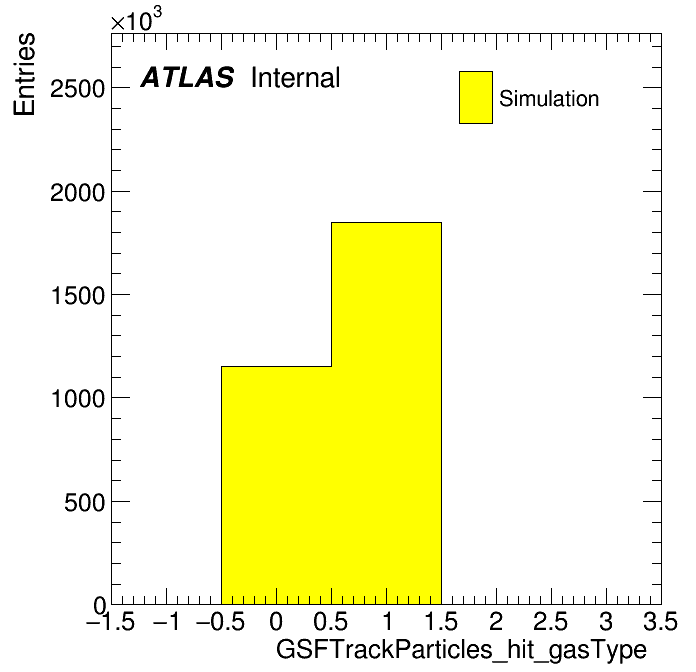 $\times 10^3$

Entries

ATLAS Internal

Simulation

2500

2000

1500

1000

500

0

−1.5 −1 −0.5 0 0.5 1 1.5 2 2.5 3 3.5

GSFTrackParticles_hit_gasType